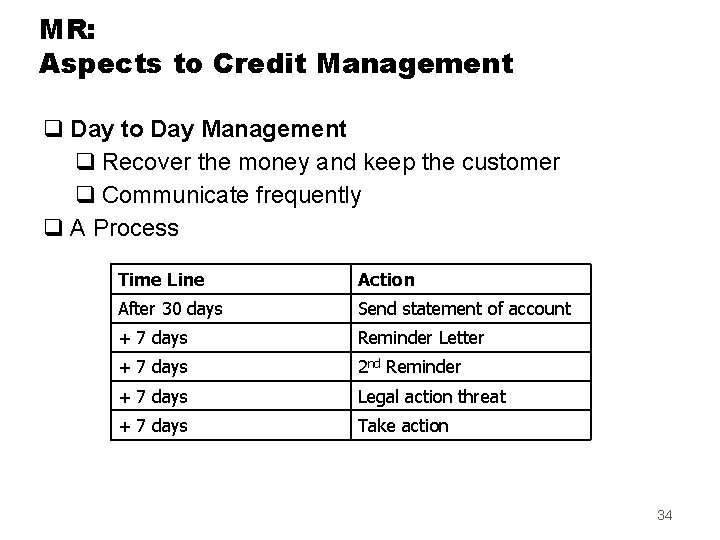 MR:
Aspects to Credit Management

❑ Day to Day Management
❑ Recover the money and keep the customer
❑ Communicate frequently
❑ A Process

| Time Line | Action |
|---|---|
| After 30 days | Send statement of account |
| + 7 days | Reminder Letter |
| + 7 days | 2$^{nd}$ Reminder |
| + 7 days | Legal action threat |
| + 7 days | Take action |

34